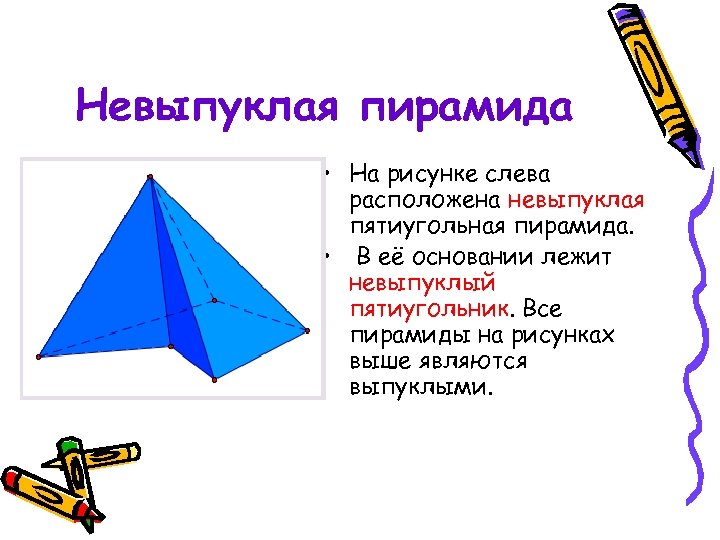 Невыпуклая пирамида

• На рисунке слева расположена невыпуклая пятиугольная пирамида.

• В её основании лежит невыпуклый пятиугольник. Все пирамиды на рисунках выше являются выпуклыми.